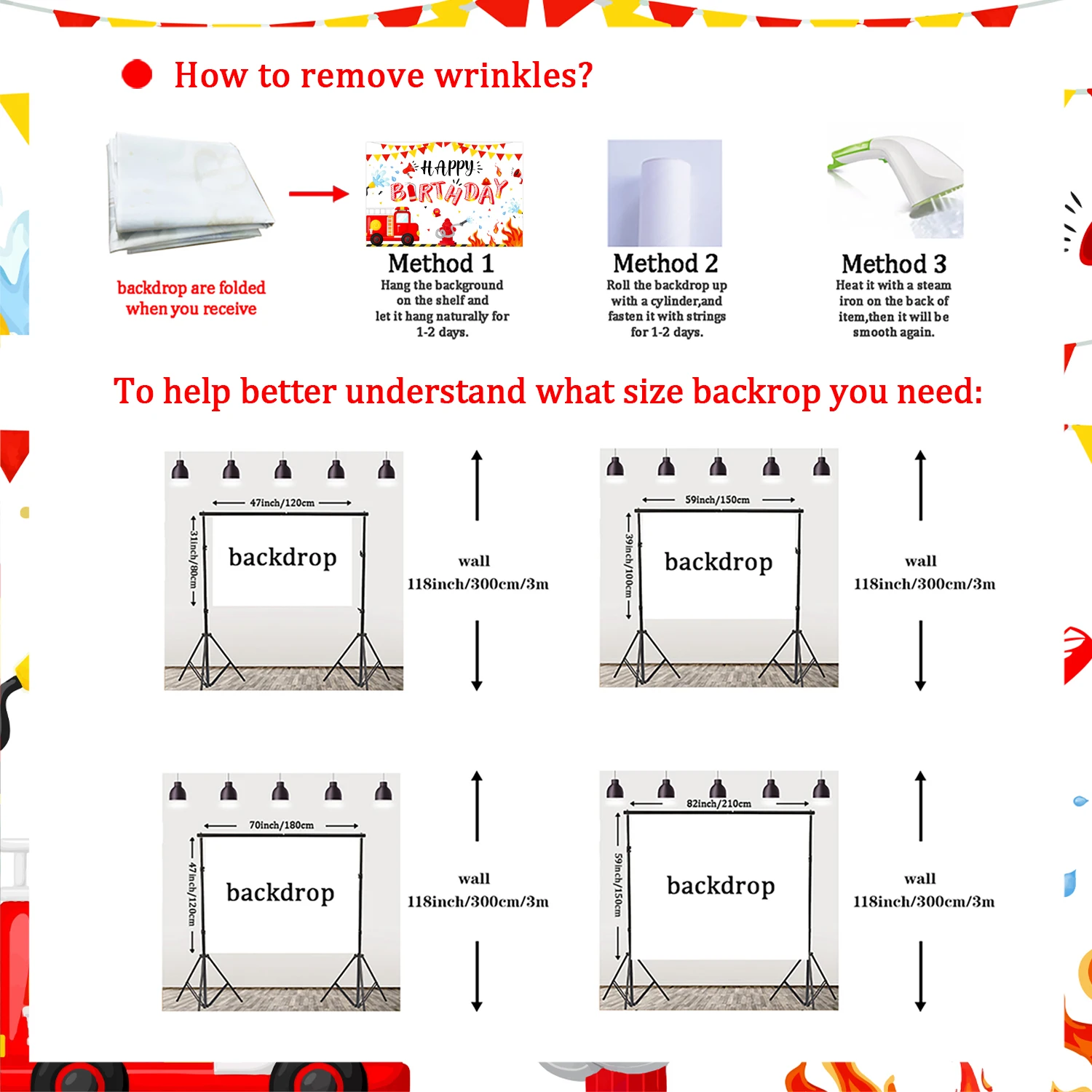 How to remove wrinkles?

backdrop are folded when you receive

HAPPY BIRTHDAY

Method 1
Hang the background on the shelf and let it hang naturally for 1-2 days.

Method 2
Roll the backdrop up with a cylinder,and fasten it with strings for 1-2 days.

Method 3
Heat it with a steam iron on the back of item,then it will be smooth again.

To help better understand what size backrop you need:

47inch/120cm
31inch/80cm
backdrop
wall
118inch/300cm/3m

59inch/150cm
39inch/100cm
backdrop
wall
118inch/300cm/3m

70inch/180cm
47inch/120cm
backdrop
wall
118inch/300cm/3m

82inch/210cm
59inch/150cm
backdrop
wall
118inch/300cm/3m